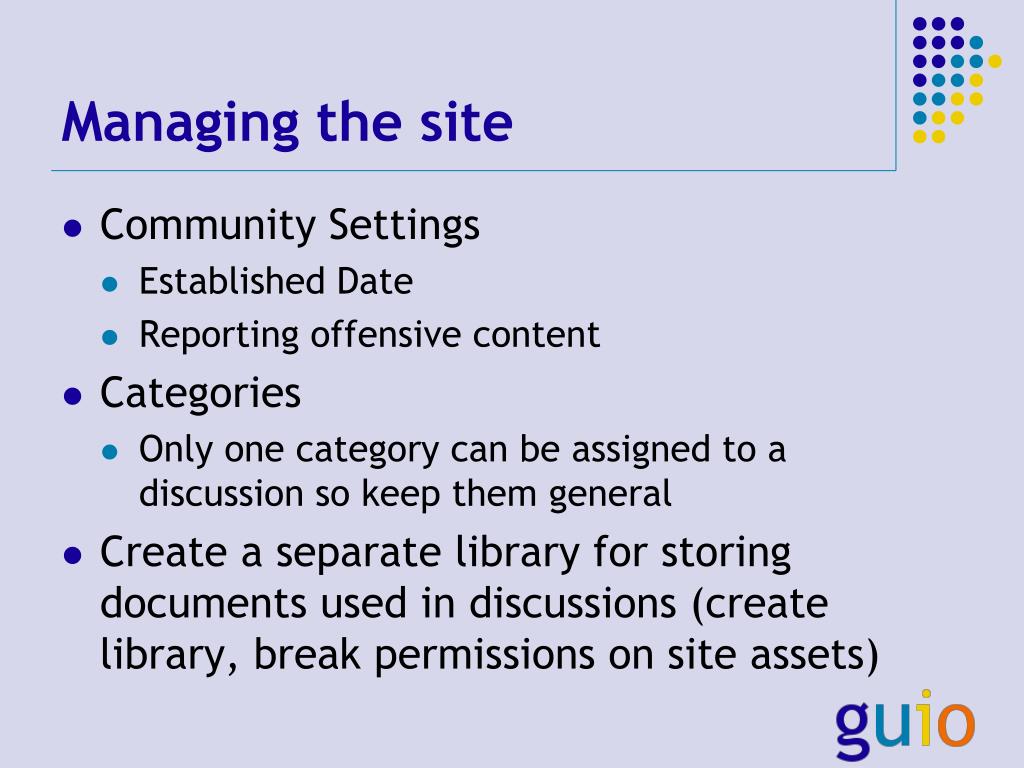 Managing the site

- Community Settings
  - Established Date
  - Reporting offensive content
- Categories
  - Only one category can be assigned to a discussion so keep them general
- Create a separate library for storing documents used in discussions (create library, break permissions on site assets)

guio